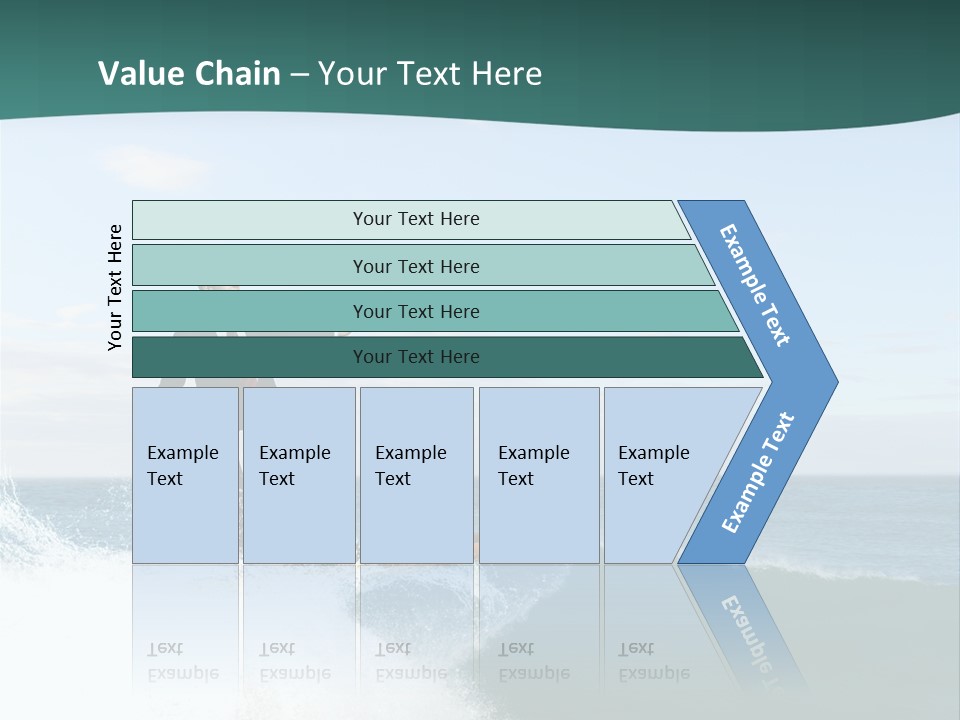 Value Chain – Your Text Here

Your Text Here

Your Text Here

Your Text Here

Your Text Here

Your Text Here

Example Text

Example Text

Example Text

Example Text

Example Text

Example Text

Example Text